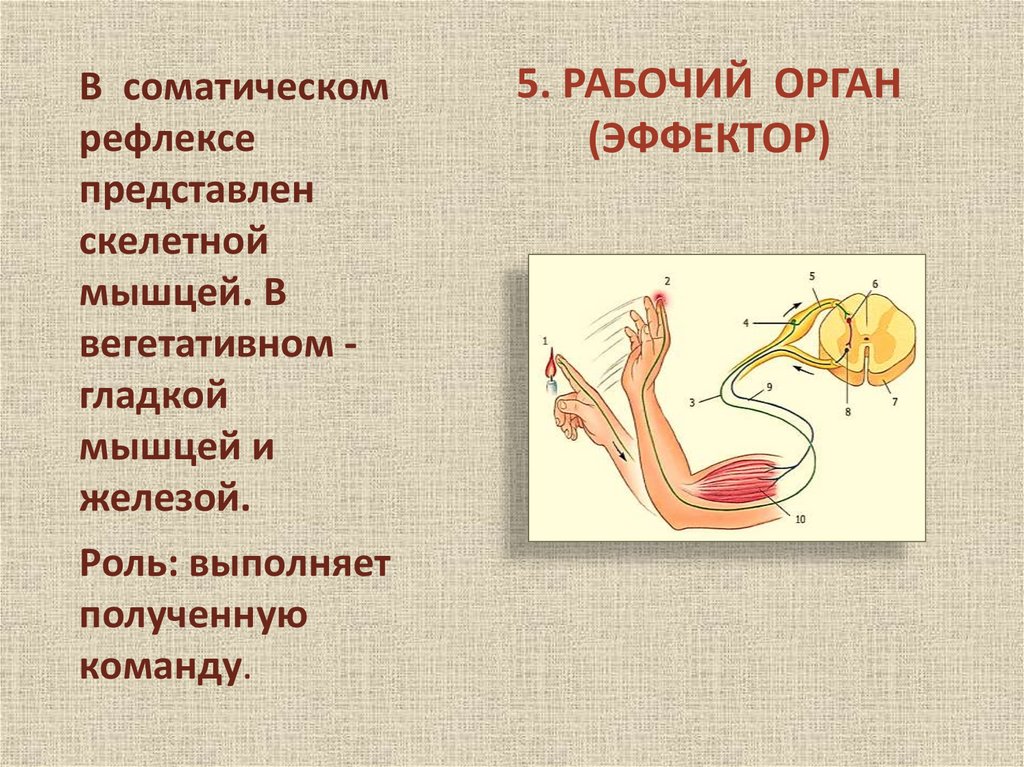 5. РАБОЧИЙ ОРГАН (ЭФФЕКТОР)

В соматическом рефлексе представлен скелетной мышцей. В вегетативном - гладкой мышцей и железой.

Роль: выполняет полученную команду.

1
2
3
4
5
6
7
8
9
10